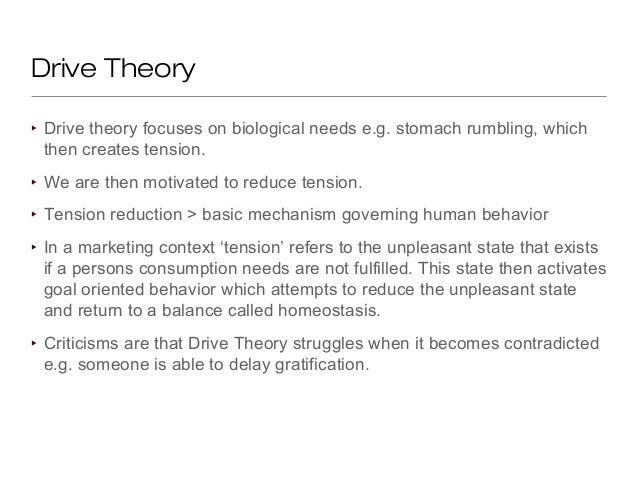 Drive Theory

‣ Drive theory focuses on biological needs e.g. stomach rumbling, which then creates tension.

‣ We are then motivated to reduce tension.

‣ Tension reduction > basic mechanism governing human behavior

‣ In a marketing context ‘tension’ refers to the unpleasant state that exists if a persons consumption needs are not fulfilled. This state then activates goal oriented behavior which attempts to reduce the unpleasant state and return to a balance called homeostasis.

‣ Criticisms are that Drive Theory struggles when it becomes contradicted e.g. someone is able to delay gratification.